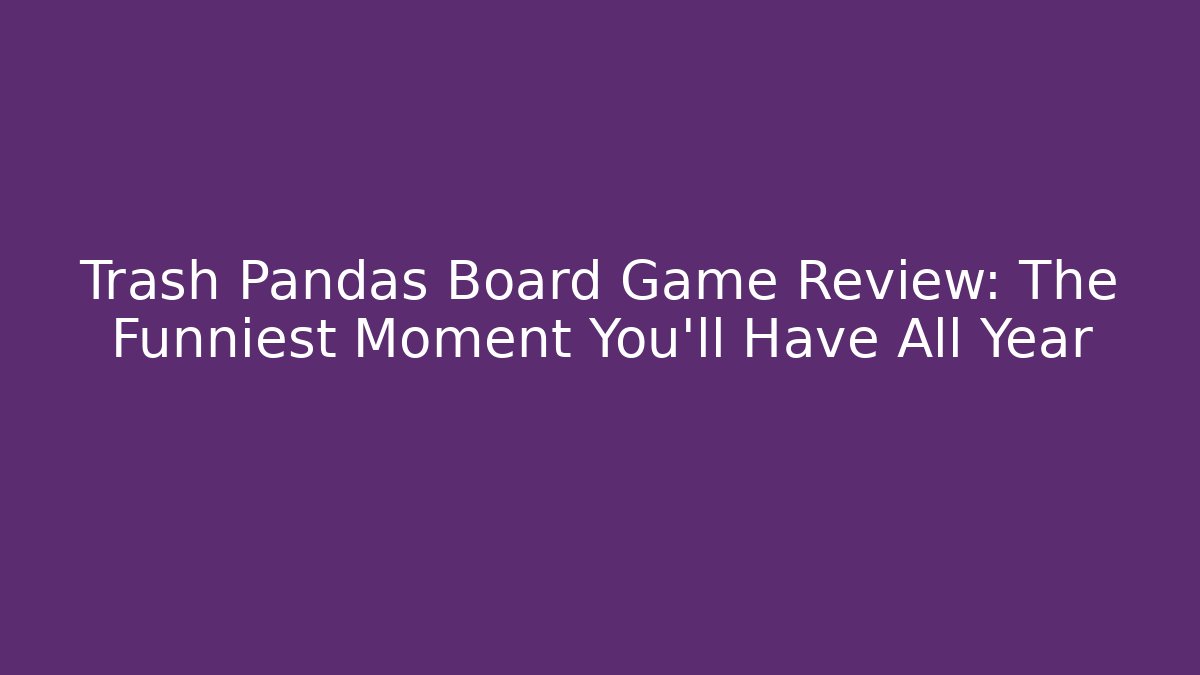 Trash Pandas Board Game Review: The Funniest Moment You'll Have All Year